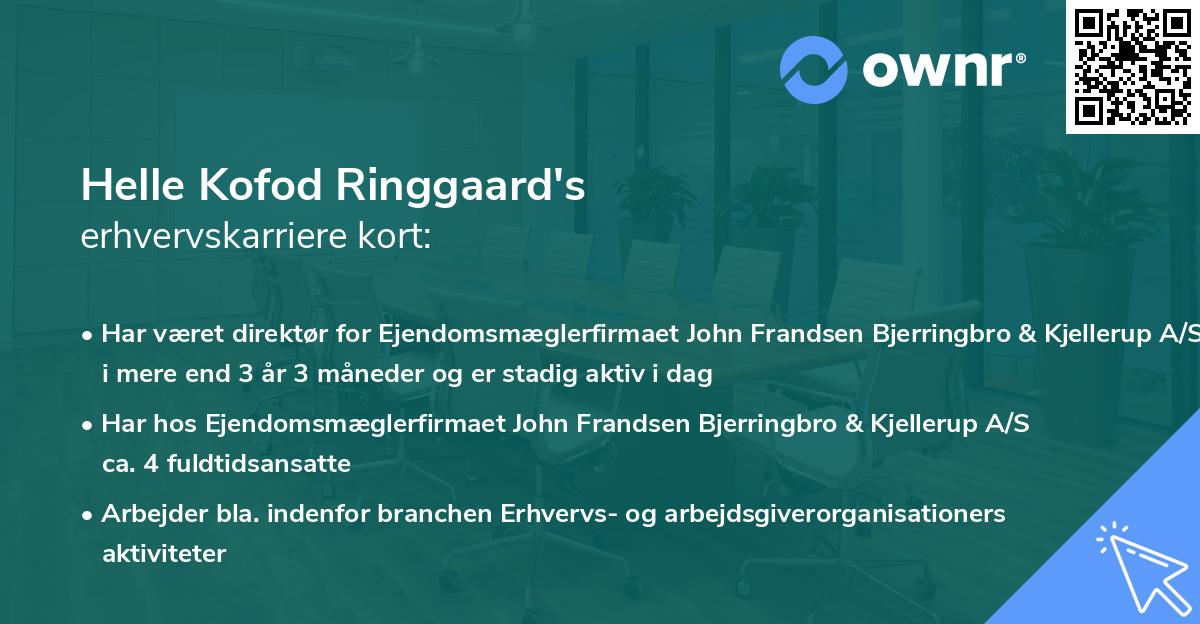 ownr®

Helle Kofod Ringgaard's
erhvervskarriere kort:

• Har været direktør for Ejendomsmæglerfirmaet John Frandsen Bjerringbro & Kjellerup A/S i mere end 3 år 3 måneder og er stadig aktiv i dag

• Har hos Ejendomsmæglerfirmaet John Frandsen Bjerringbro & Kjellerup A/S ca. 4 fuldtidsansatte

• Arbejder bla. indenfor branchen Erhvervs- og arbejdsgiverorganisationers aktiviteter